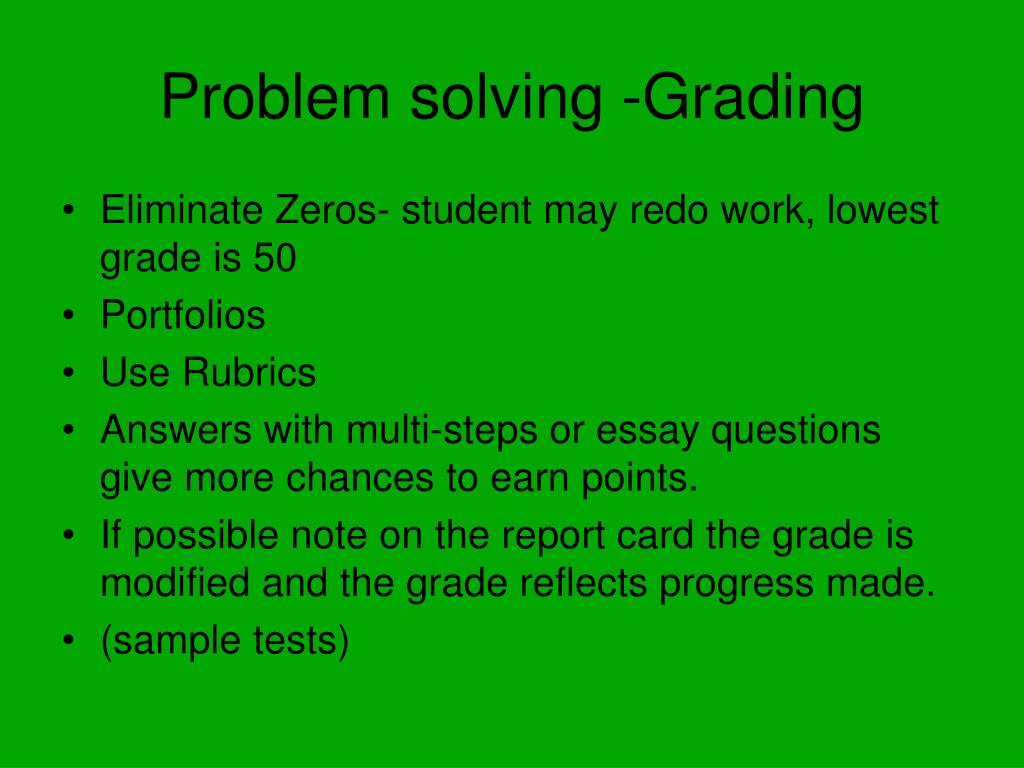 Problem solving -Grading

• Eliminate Zeros- student may redo work, lowest grade is 50
• Portfolios
• Use Rubrics
• Answers with multi-steps or essay questions give more chances to earn points.
• If possible note on the report card the grade is modified and the grade reflects progress made.
• (sample tests)